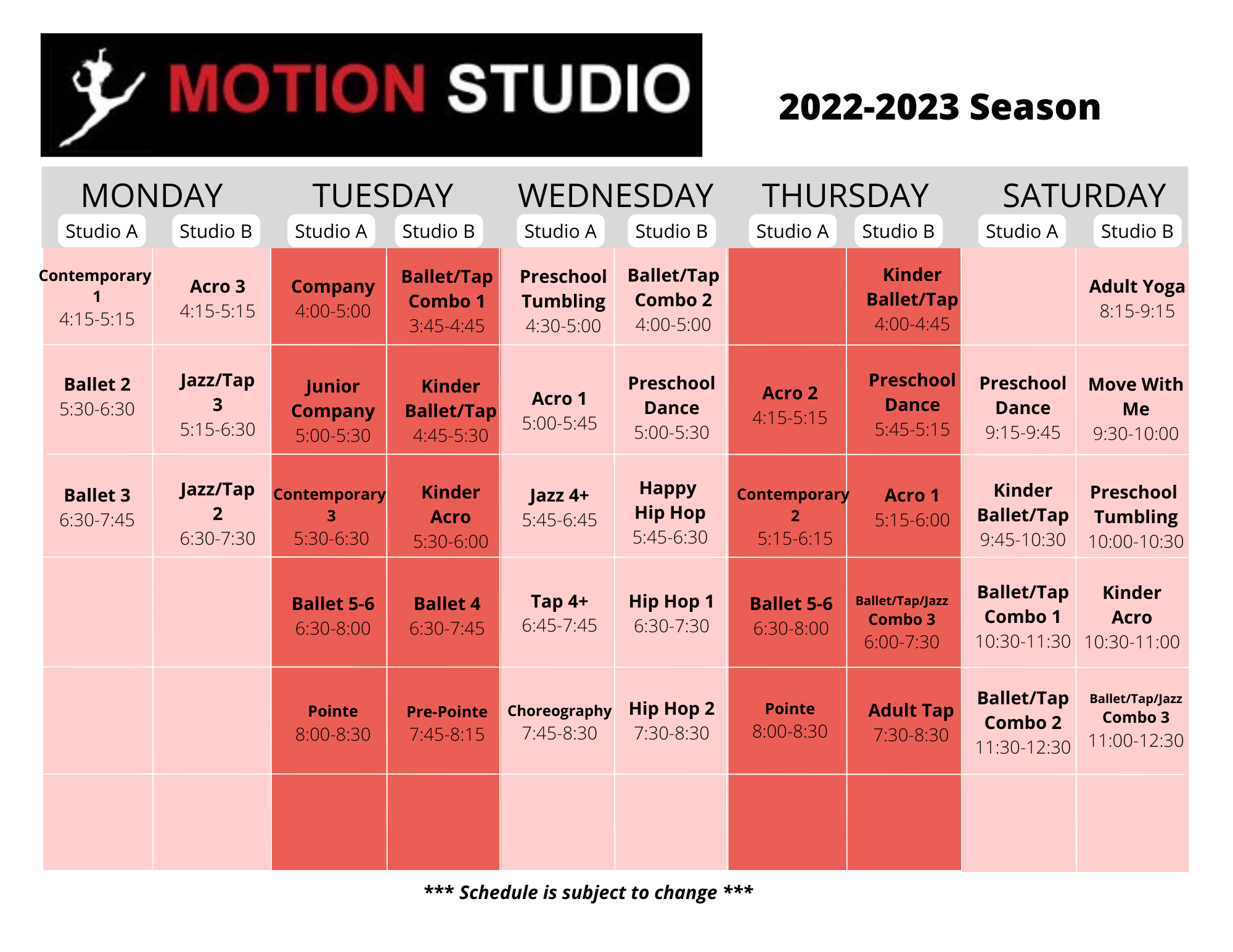 MOTION STUDIO

2022-2023 Season

| MONDAY Studio A | MONDAY Studio B | TUESDAY Studio A | TUESDAY Studio B | WEDNESDAY Studio A | WEDNESDAY Studio B | THURSDAY Studio A | THURSDAY Studio B | SATURDAY Studio A | SATURDAY Studio B |
|---|---|---|---|---|---|---|---|---|---|
| Contemporary 1 4:15-5:15 | Acro 3 4:15-5:15 | Company 4:00-5:00 | Ballet/Tap Combo 1 3:45-4:45 | Preschool Tumbling 4:30-5:00 | Ballet/Tap Combo 2 4:00-5:00 | | Kinder Ballet/Tap 4:00-4:45 | | Adult Yoga 8:15-9:15 |
| Ballet 2 5:30-6:30 | Jazz/Tap 3 5:15-6:30 | Junior Company 5:00-5:30 | Kinder Ballet/Tap 4:45-5:30 | Acro 1 5:00-5:45 | Preschool Dance 5:00-5:30 | Acro 2 4:15-5:15 | Preschool Dance 5:45-5:15 | Preschool Dance 9:15-9:45 | Move With Me 9:30-10:00 |
| Ballet 3 6:30-7:45 | Jazz/Tap 2 6:30-7:30 | Contemporary 3 5:30-6:30 | Kinder Acro 5:30-6:00 | Jazz 4+ 5:45-6:45 | Happy Hip Hop 5:45-6:30 | Contemporary 2 5:15-6:15 | Acro 1 5:15-6:00 | Kinder Ballet/Tap 9:45-10:30 | Preschool Tumbling 10:00-10:30 |
| | | Ballet 5-6 6:30-8:00 | Ballet 4 6:30-7:45 | Tap 4+ 6:45-7:45 | Hip Hop 1 6:30-7:30 | Ballet 5-6 6:30-8:00 | Ballet/Tap/Jazz Combo 3 6:00-7:30 | Ballet/Tap Combo 1 10:30-11:30 | Kinder Acro 10:30-11:00 |
| | | Pointe 8:00-8:30 | Pre-Pointe 7:45-8:15 | Choreography 7:45-8:30 | Hip Hop 2 7:30-8:30 | Pointe 8:00-8:30 | Adult Tap 7:30-8:30 | Ballet/Tap Combo 2 11:30-12:30 | Ballet/Tap/Jazz Combo 3 11:00-12:30 |
| | | | | | | | | | |

*** Schedule is subject to change ***